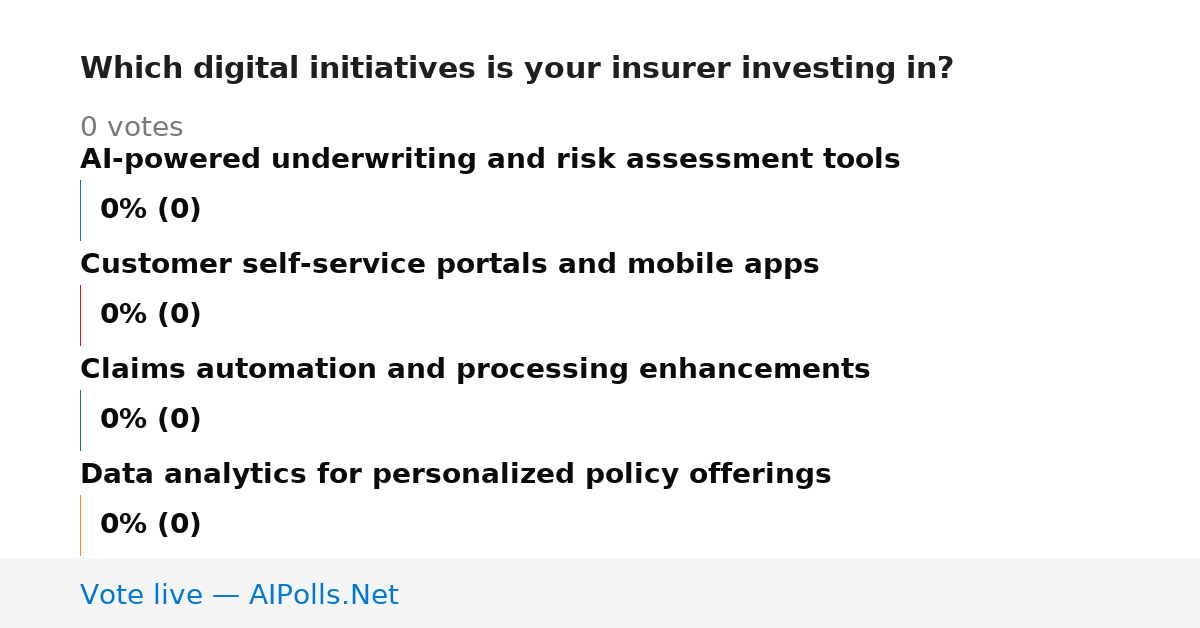 Which digital initiatives is your insurer investing in?

0 votes

AI-powered underwriting and risk assessment tools

0% (0)

Customer self-service portals and mobile apps

0% (0)

Claims automation and processing enhancements

0% (0)

Data analytics for personalized policy offerings

0% (0)

Vote live — AIPolls.Net